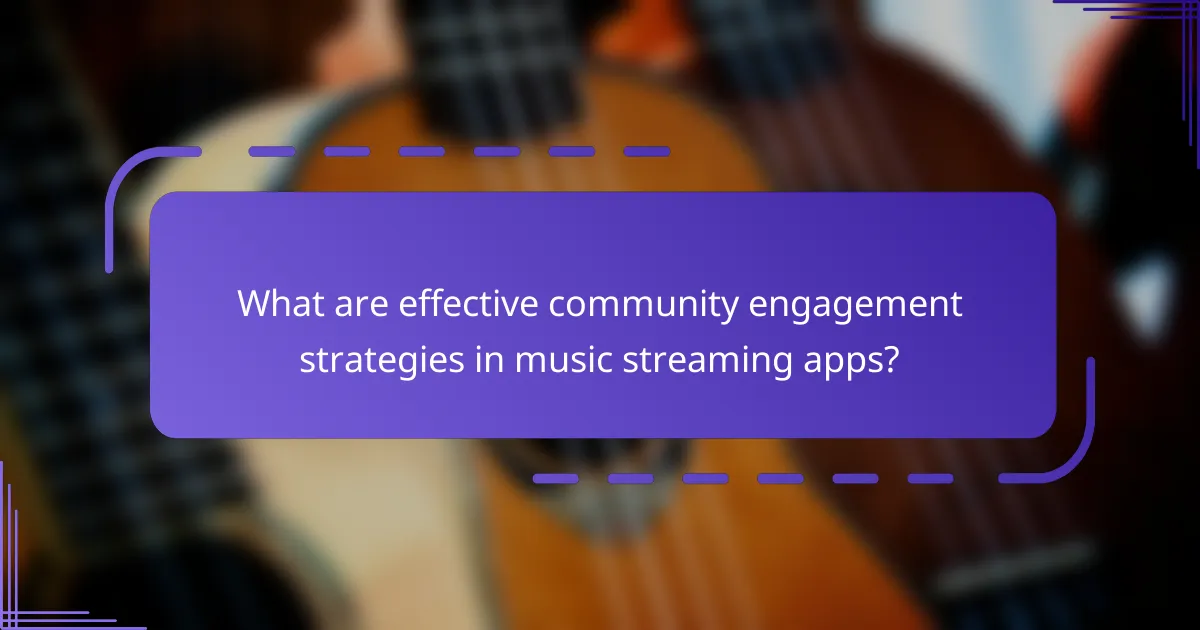 What are effective community engagement strategies in music streaming apps?